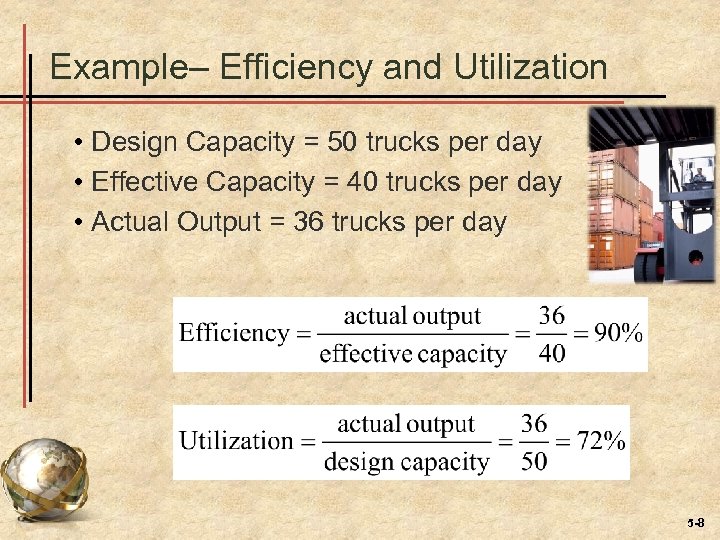 Example– Efficiency and Utilization

• Design Capacity = 50 trucks per day
• Effective Capacity = 40 trucks per day
• Actual Output = 36 trucks per day

$\text{Efficiency} = \frac{\text{actual output}}{\text{effective capacity}} = \frac{36}{40} = 90\%$

$\text{Utilization} = \frac{\text{actual output}}{\text{design capacity}} = \frac{36}{50} = 72\%$

5-8